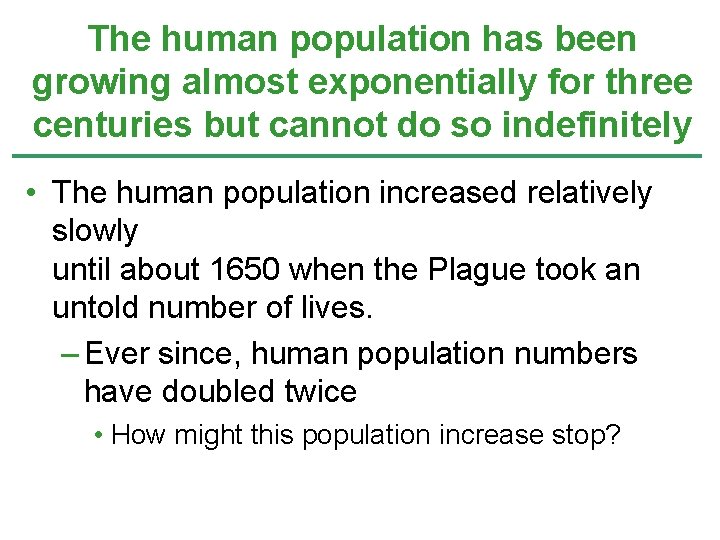 The human population has been growing almost exponentially for three centuries but cannot do so indefinitely

• The human population increased relatively slowly
until about 1650 when the Plague took an untold number of lives.

– Ever since, human population numbers have doubled twice

• How might this population increase stop?